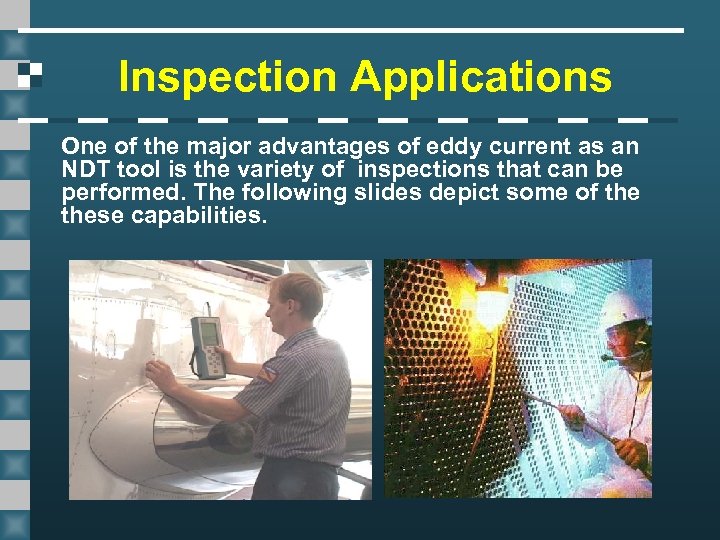 Inspection Applications

One of the major advantages of eddy current as an NDT tool is the variety of inspections that can be performed. The following slides depict some of the these capabilities.